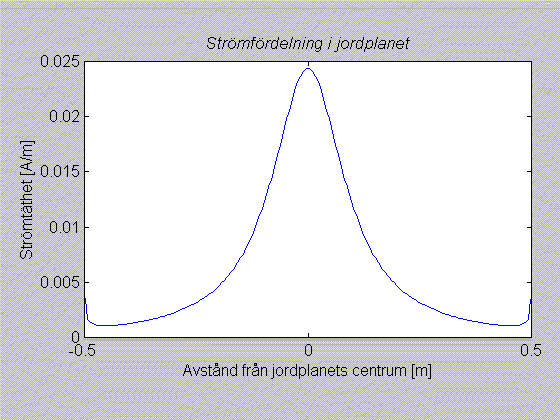 Strömfördelning i jordplanet

Strömtäthet [A/m]

0.025
0.02
0.015
0.01
0.005
0

-0.5
0
0.5

Avstånd från jordplanets centrum [m]